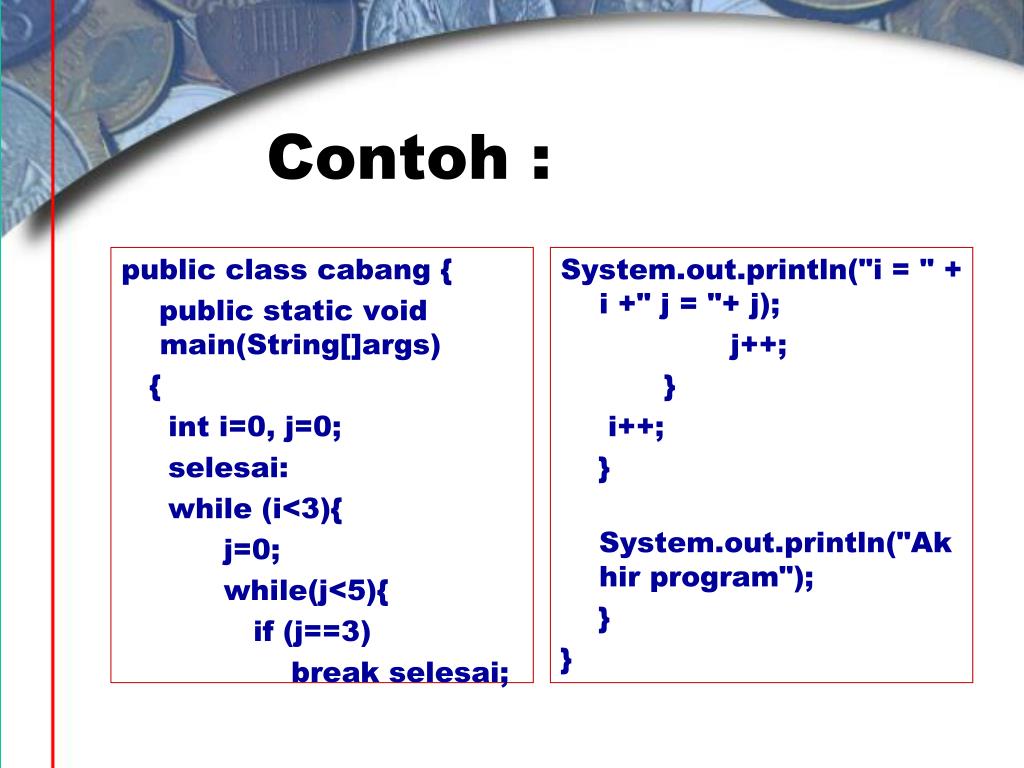 Contoh :

public class cabang {
public static void main(String[]args)
{
int i=0, j=0;
selesai:
while (i<3){
j=0;
while(j<5){
if (j==3)
break selesai;

System.out.println("i = " + i +" j = "+ j);
j++;
}
i++;
}

System.out.println("Akhir program");
}
}